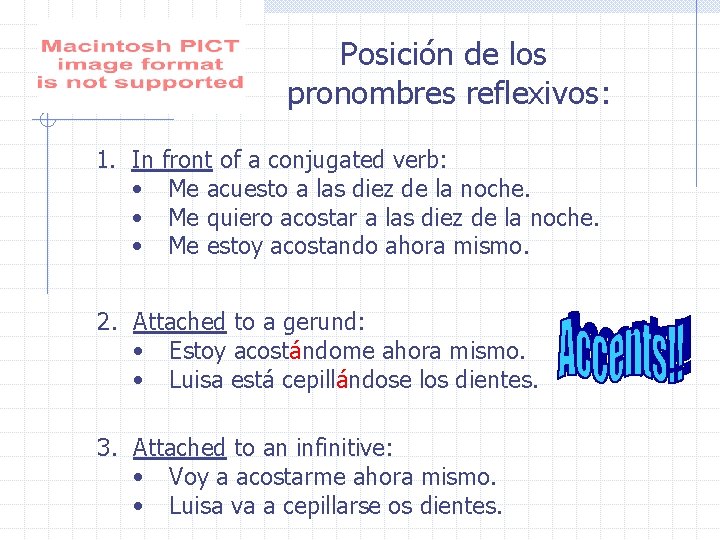 Macintosh PICT image format is not supported

Posición de los pronombres reflexivos:

1. In front of a conjugated verb:
• Me acuesto a las diez de la noche.
• Me quiero acostar a las diez de la noche.
• Me estoy acostando ahora mismo.

2. Attached to a gerund:
• Estoy acostándome ahora mismo.
• Luisa está cepillándose los dientes.

Accents!!

3. Attached to an infinitive:
• Voy a acostarme ahora mismo.
• Luisa va a cepillarse os dientes.